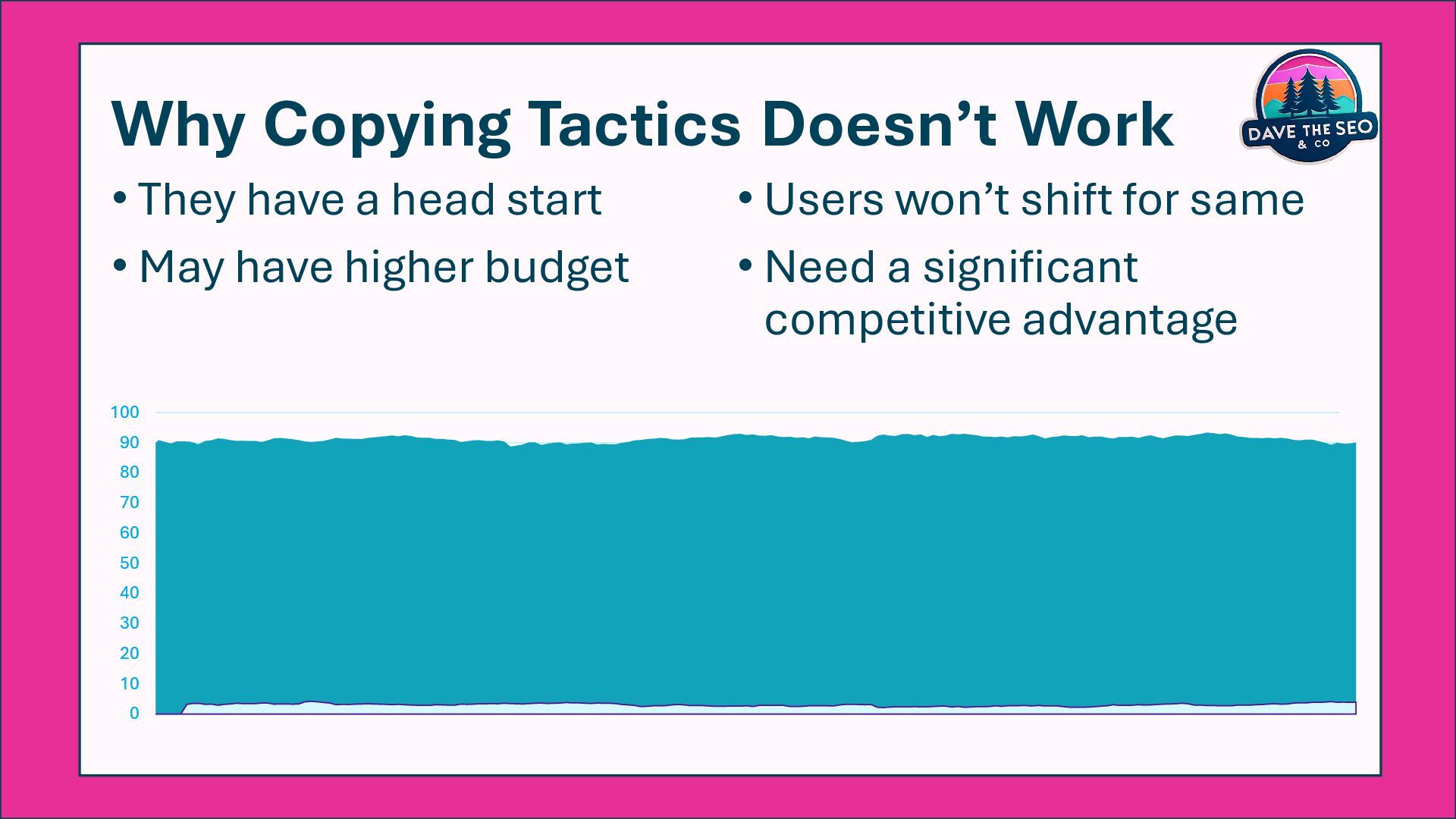 Why Copying Tactics Doesn't Work

DAVE THE SEO & CO

• They have a head start
• May have higher budget

• Users won't shift for same
• Need a significant competitive advantage

100
90
80
70
60
50
40
30
20
10
0